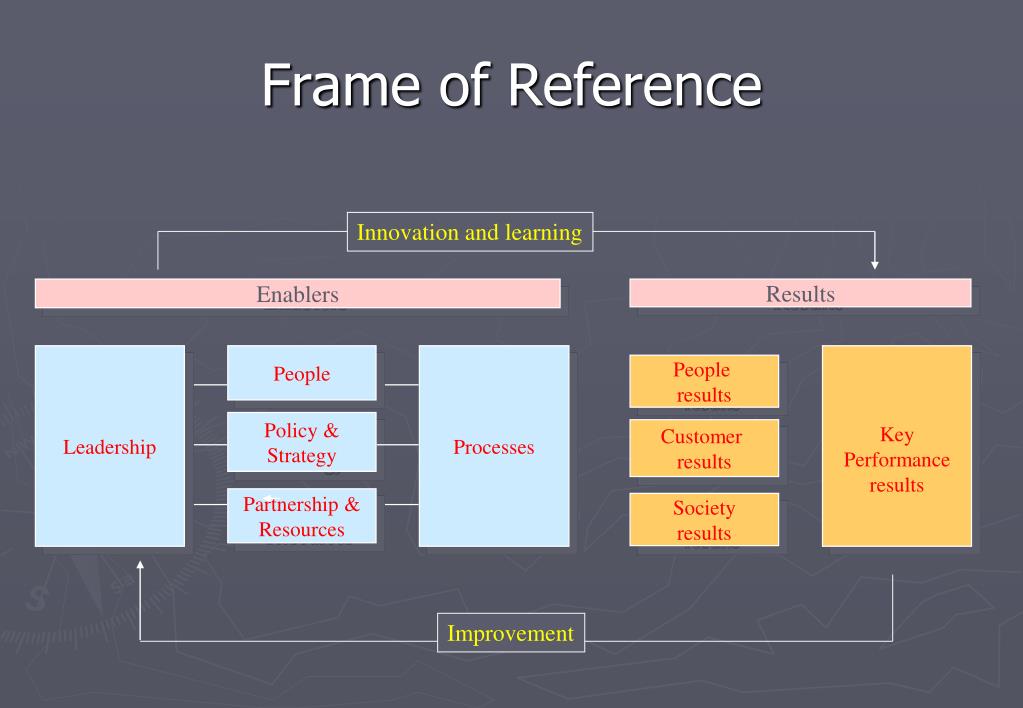 Frame of Reference

Innovation and learning

Enablers

Results

Leadership

People

Policy & Strategy

Partnership & Resources

Processes

People results

Customer results

Society results

Key Performance results

Improvement